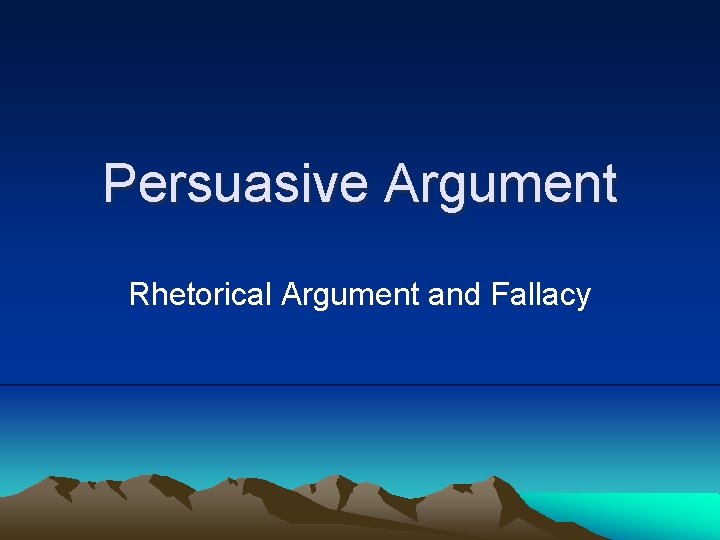 Persuasive Argument

Rhetorical Argument and Fallacy